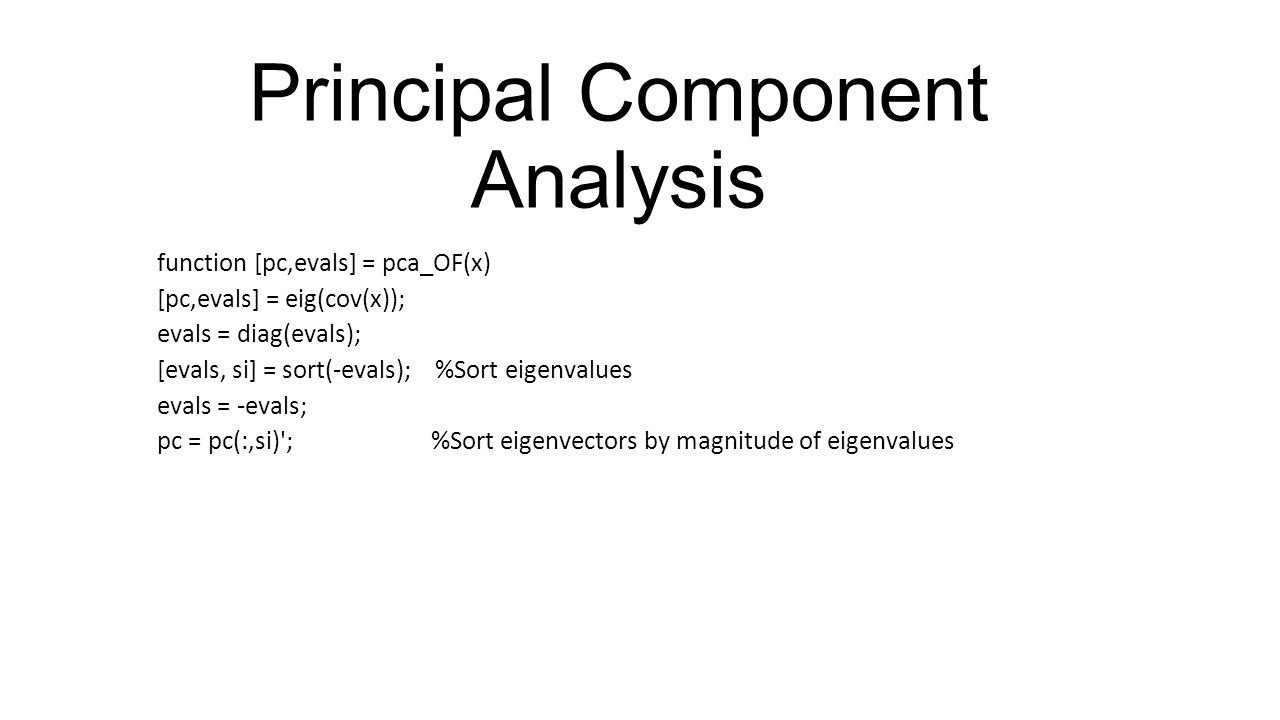 Principal Component Analysis

function [pc,evals] = pca_OF(x)
[pc,evals] = eig(cov(x));
evals = diag(evals);
[evals, si] = sort(-evals); %Sort eigenvalues
evals = -evals;
pc = pc(:,si)'; %Sort eigenvectors by magnitude of eigenvalues